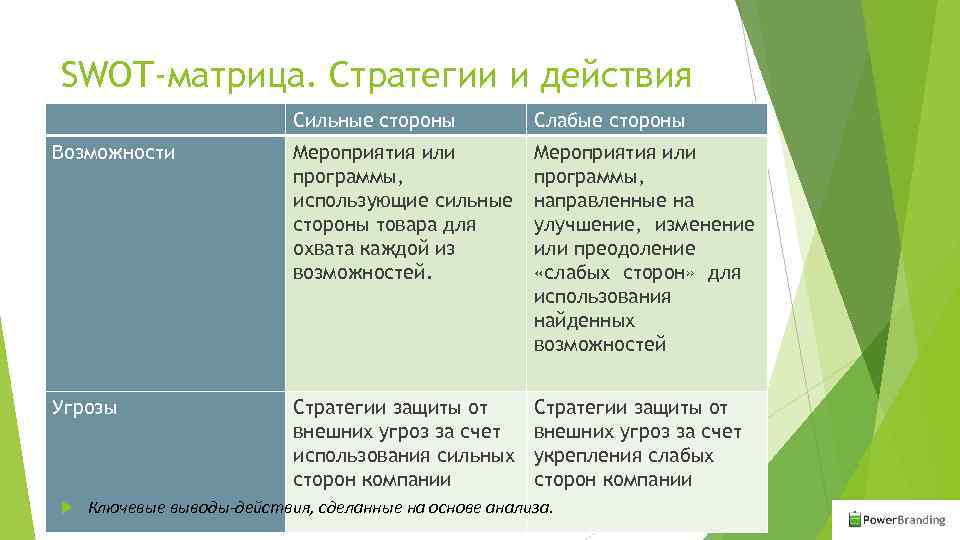 SWOT-матрица. Стратегии и действия

| | Сильные стороны | Слабые стороны |
|---|---|---|
| Возможности | Мероприятия или программы, использующие сильные стороны товара для охвата каждой из возможностей. | Мероприятия или программы, направленные на улучшение, изменение или преодоление «слабых сторон» для использования найденных возможностей |
| Угрозы | Стратегии защиты от внешних угроз за счет использования сильных сторон компании | Стратегии защиты от внешних угроз за счет укрепления слабых сторон компании |

Ключевые выводы-действия, сделанные на основе анализа.

PowerBranding